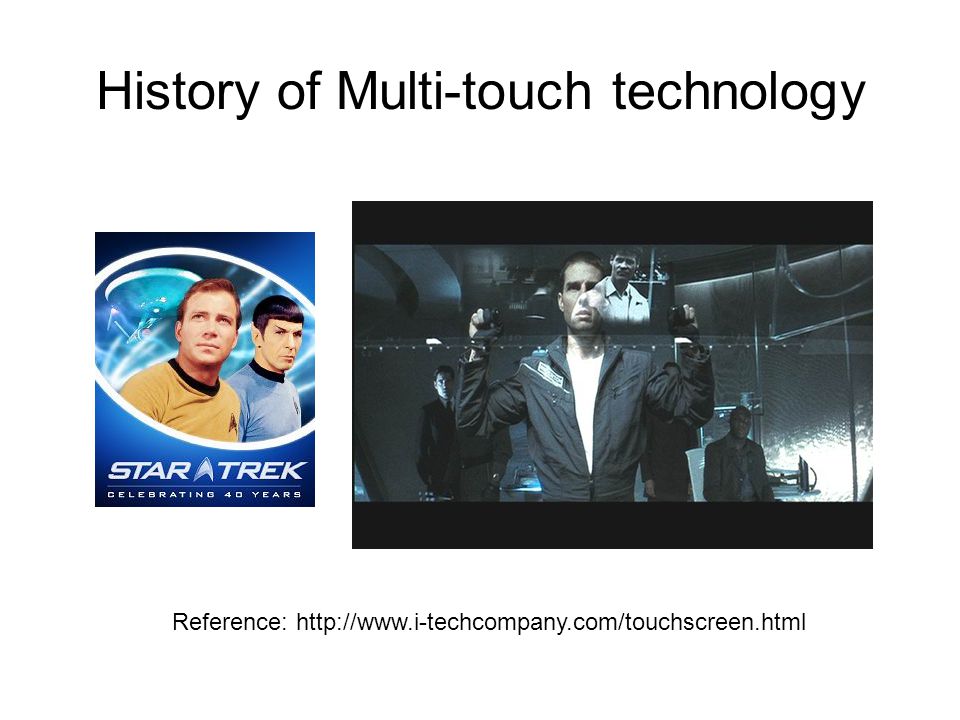 History of Multi-touch technology

STAR TREK
CELEBRATING 40 YEARS

Reference: http://www.i-techcompany.com/touchscreen.html